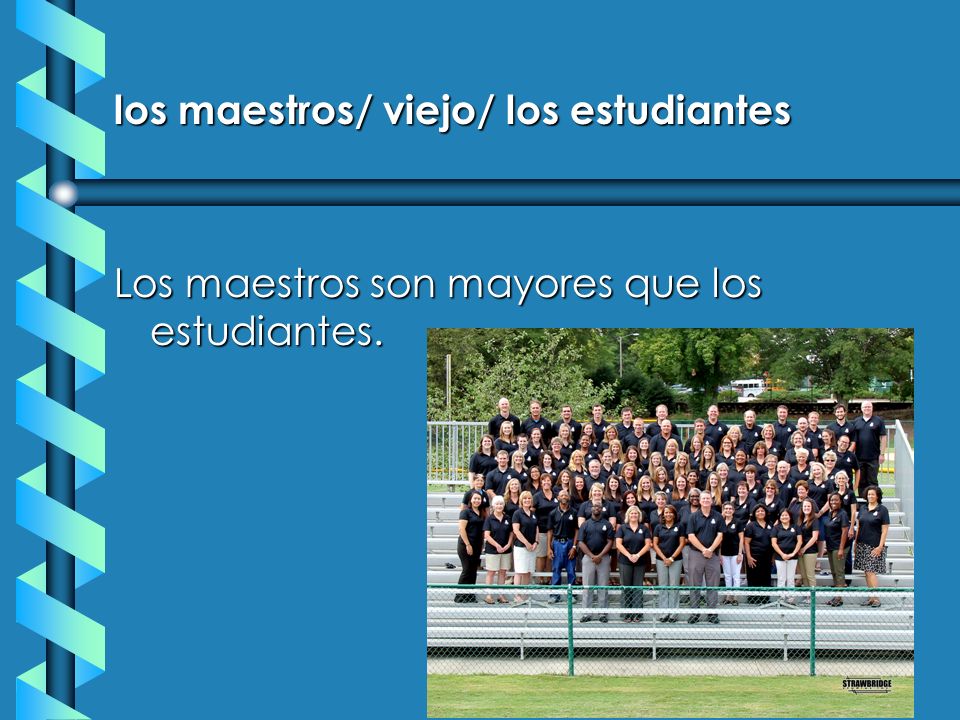 los maestros/ viejo/ los estudiantes

Los maestros son mayores que los estudiantes.

STRAWBRIDGE